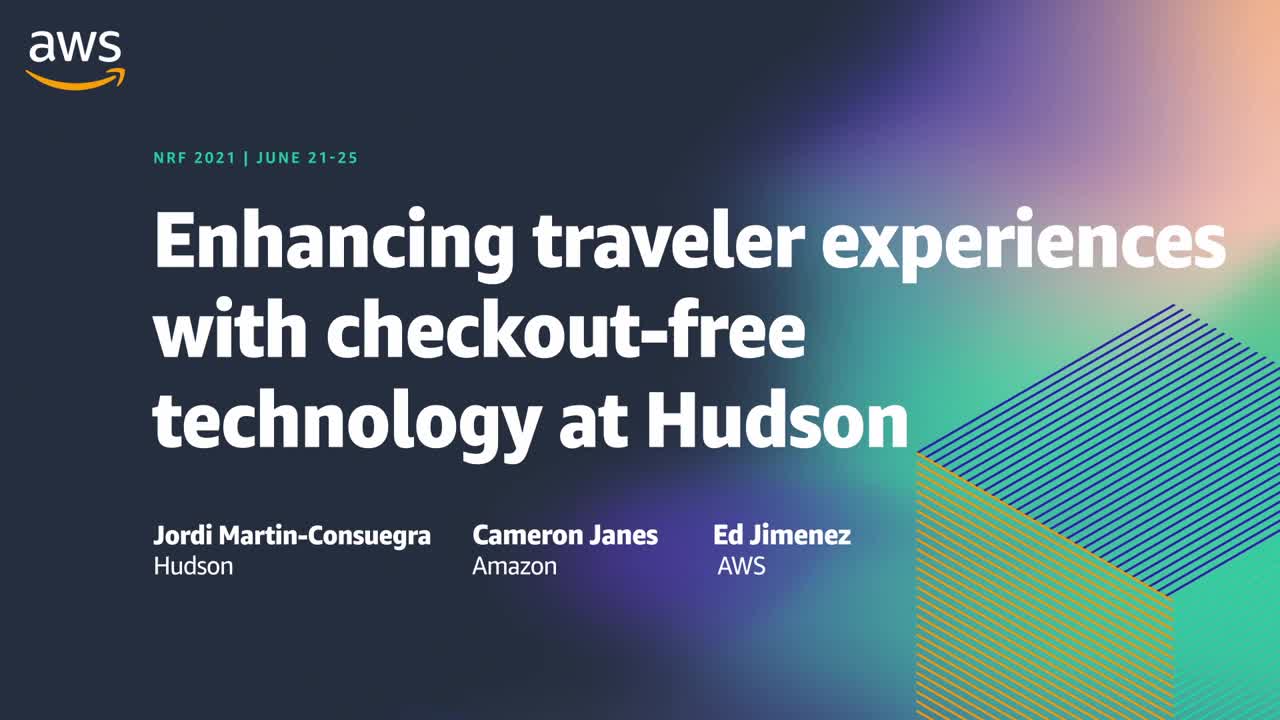 aws

NRF 2021 | JUNE 21-25

Enhancing traveler experiences with checkout-free technology at Hudson

Jordi Martin-Consuegra
Hudson

Cameron Janes
Amazon

Ed Jimenez
AWS